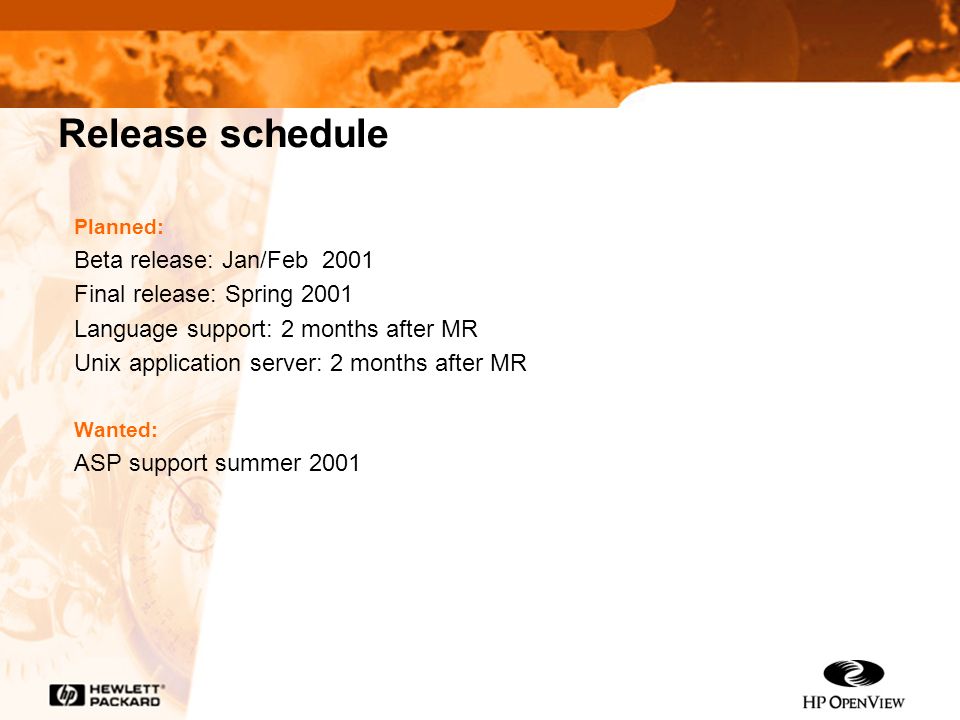 Release schedule

Planned:

Beta release: Jan/Feb 2001

Final release: Spring 2001

Language support: 2 months after MR

Unix application server: 2 months after MR

Wanted:

ASP support summer 2001

hp HEWLETT® PACKARD

HP OPENVIEW